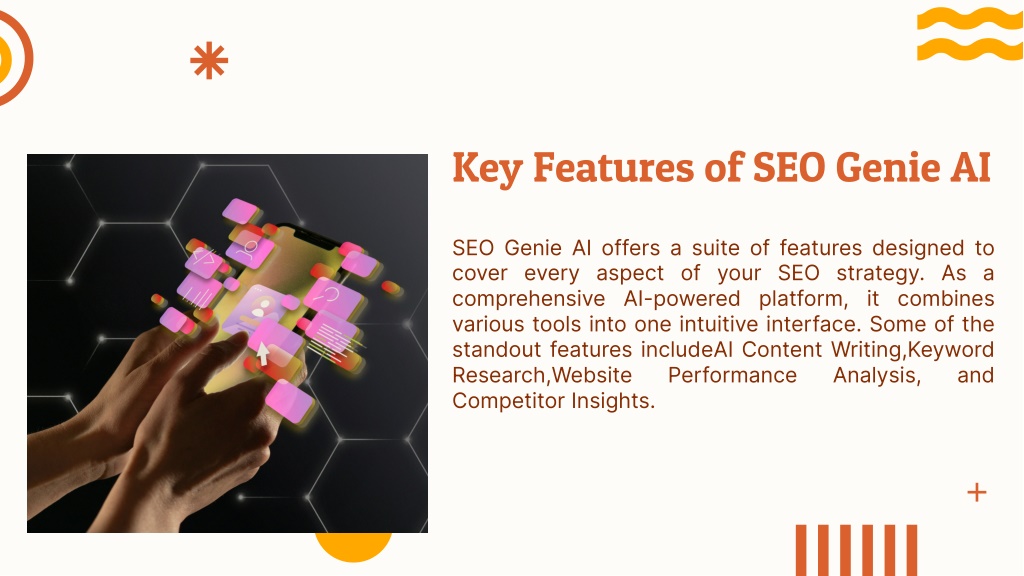 Key Features of SEO Genie AI

SEO Genie AI offers a suite of features designed to cover every aspect of your SEO strategy. As a comprehensive AI-powered platform, it combines various tools into one intuitive interface. Some of the standout features includeAI Content Writing,Keyword Research,Website Performance Analysis, and Competitor Insights.